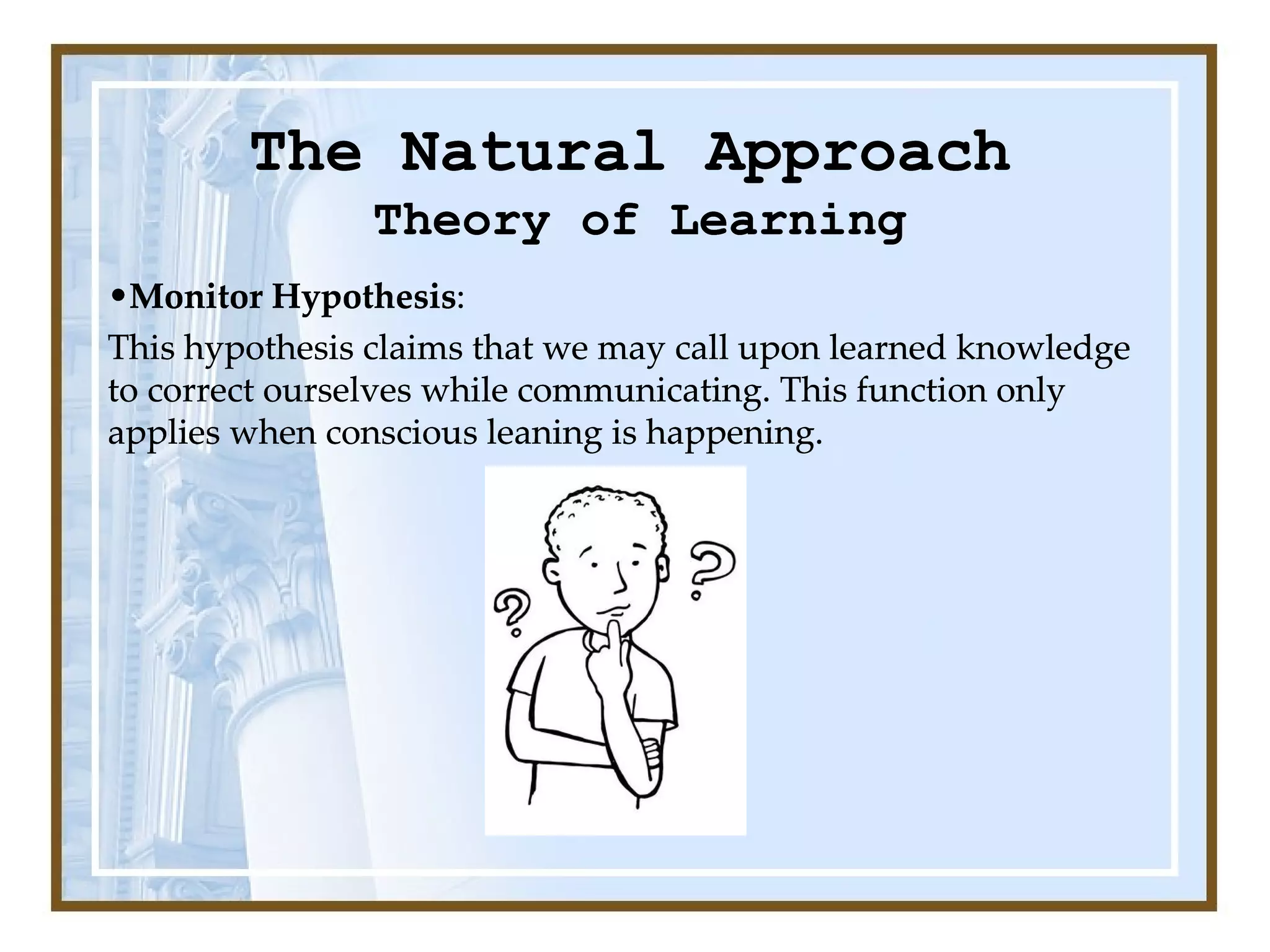 The Natural Approach
Theory of Learning

•Monitor Hypothesis:

This hypothesis claims that we may call upon learned knowledge to correct ourselves while communicating. This function only applies when conscious leaning is happening.

? ?